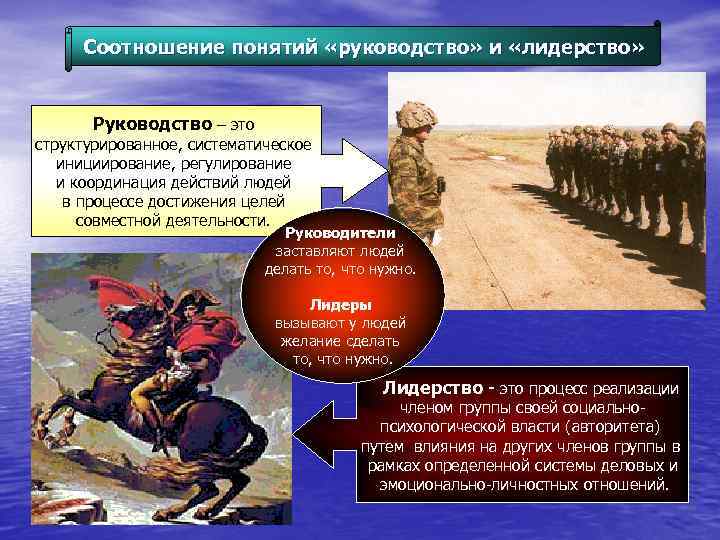 Соотношение понятий «руководство» и «лидерство»

Руководство – это структурированное, систематическое инициирование, регулирование и координация действий людей в процессе достижения целей совместной деятельности.

Руководители заставляют людей делать то, что нужно.

Лидеры вызывают у людей желание сделать то, что нужно.

Лидерство - это процесс реализации членом группы своей социально-психологической власти (авторитета) путем влияния на других членов группы в рамках определенной системы деловых и эмоционально-личностных отношений.